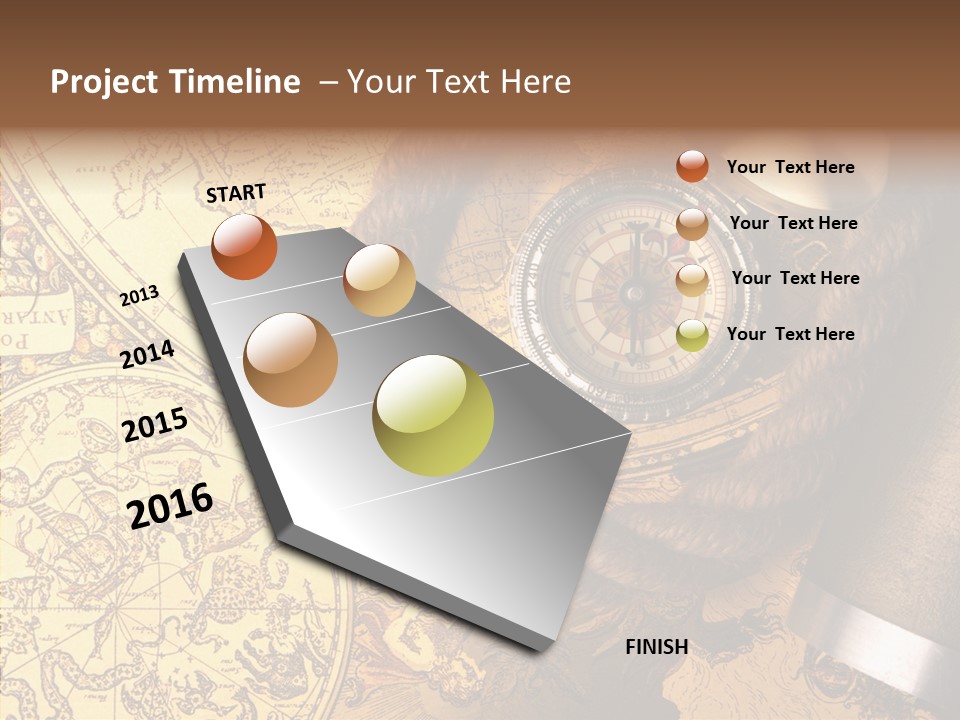 Project Timeline – Your Text Here

START

2013

2014

2015

2016

Your Text Here

Your Text Here

Your Text Here

Your Text Here

FINISH